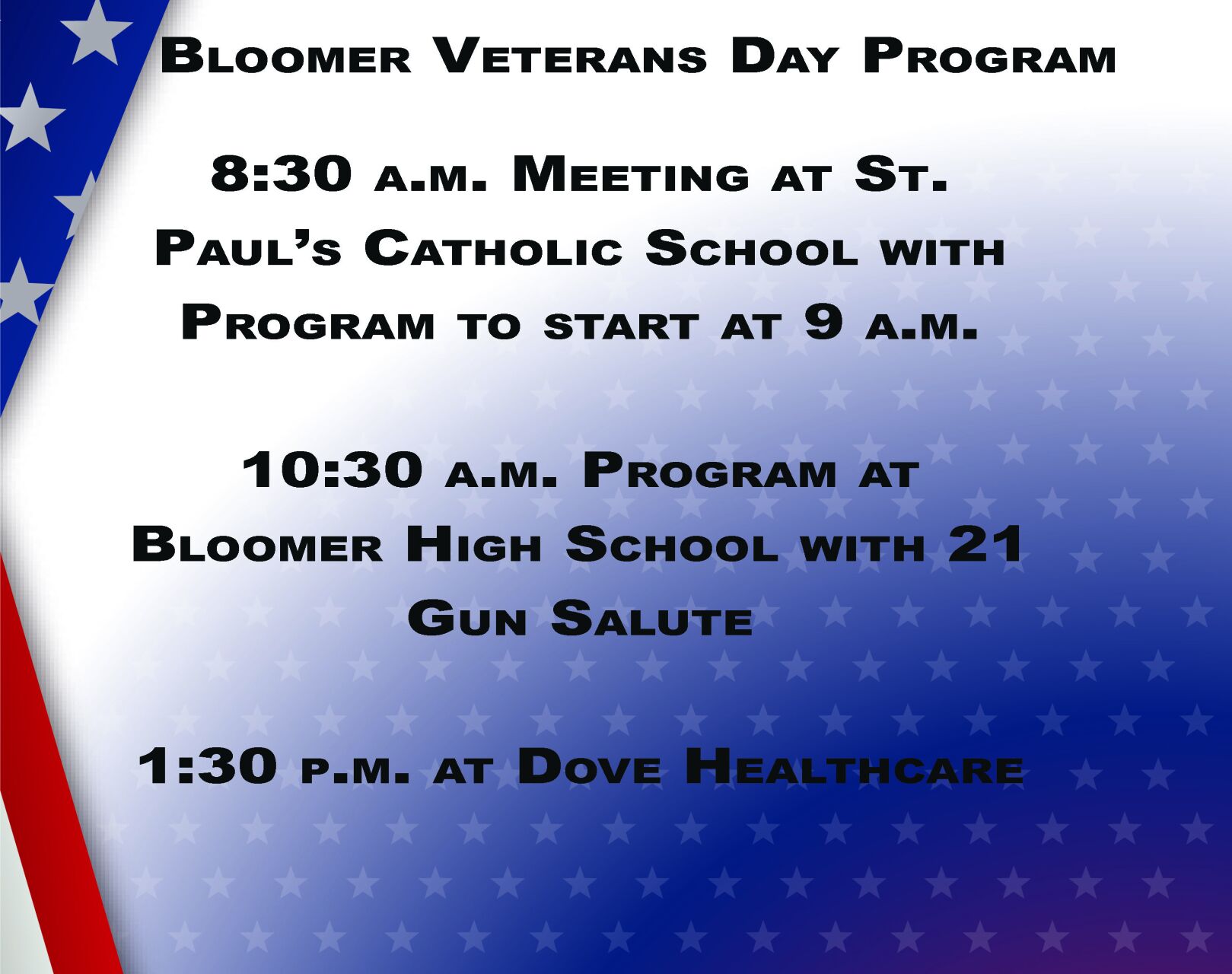 Bloomer Veterans Day Program

8:30 a.m. Meeting at St. Paul's Catholic School with Program to start at 9 a.m.

10:30 a.m. Program at Bloomer High School with 21 Gun Salute

1:30 p.m. at Dove Healthcare